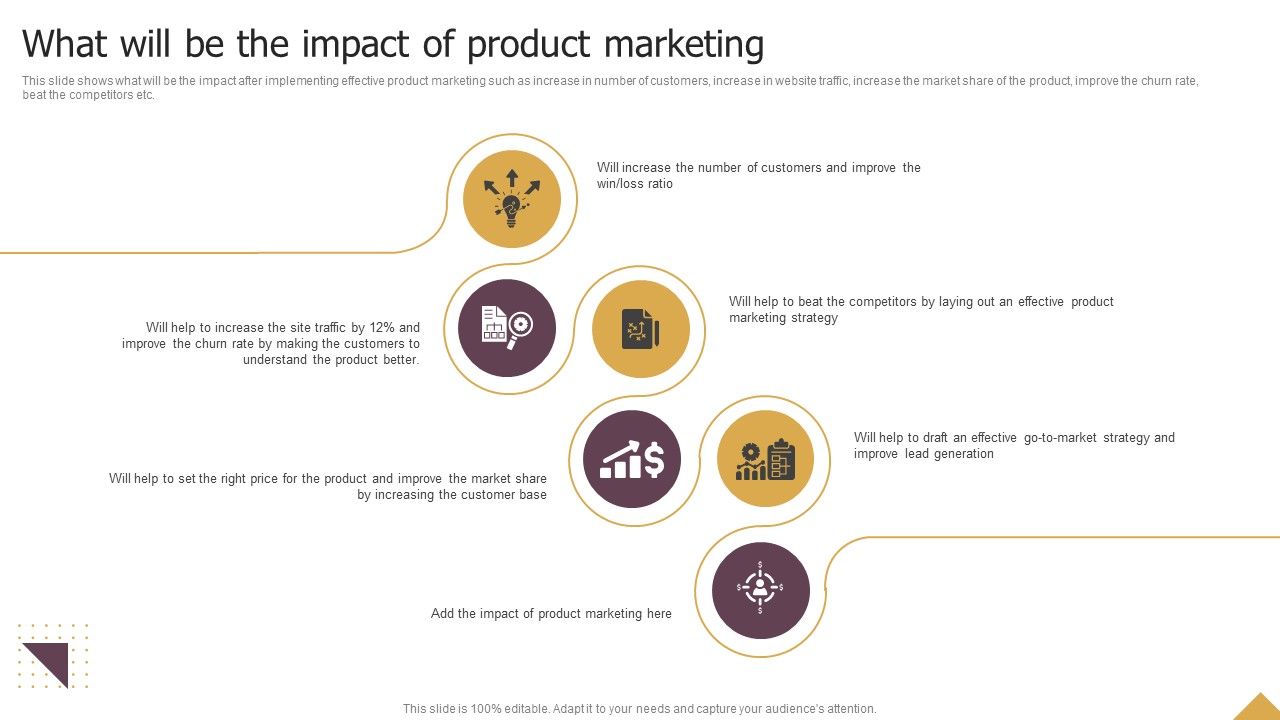 What will be the impact of product marketing

This slide shows what will be the impact after implementing effective product marketing such as increase in number of customers, increase in website traffic, increase the market share of the product, improve the churn rate, beat the competitors etc.

Will increase the number of customers and improve the win/loss ratio

Will help to increase the site traffic by 12% and improve the churn rate by making the customers to understand the product better.

Will help to beat the competitors by laying out an effective product marketing strategy

Will help to set the right price for the product and improve the market share by increasing the customer base

Will help to draft an effective go-to-market strategy and improve lead generation

Add the impact of product marketing here

This slide is 100% editable. Adapt it to your needs and capture your audience's attention.